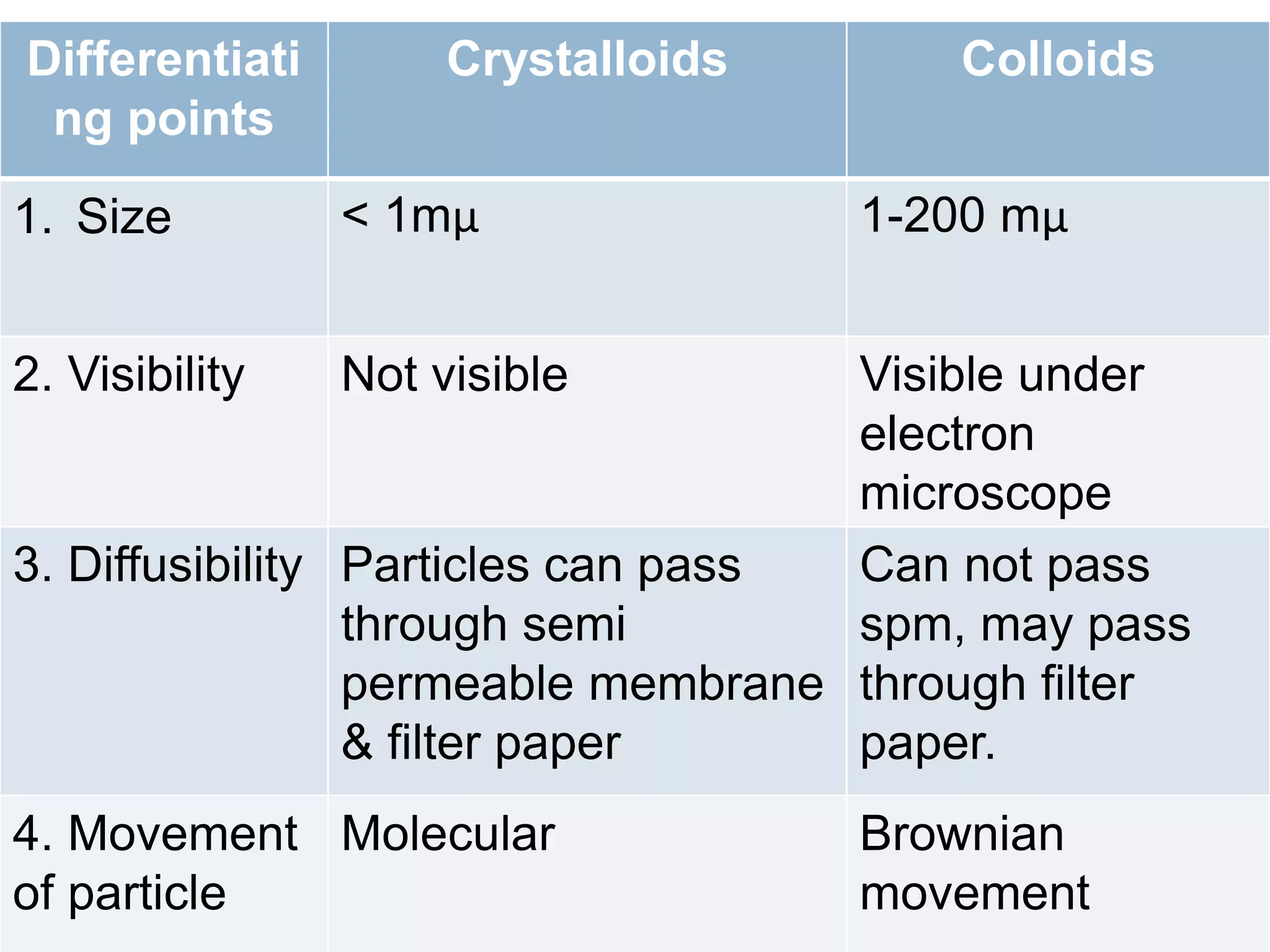 | Differentiating points | Crystalloids | Colloids |
|---|---|---|
| 1. Size | < 1mμ | 1-200 mμ |
| 2. Visibility | Not visible | Visible under electron microscope |
| 3. Diffusibility | Particles can pass through semi permeable membrane & filter paper | Can not pass spm, may pass through filter paper. |
| 4. Movement of particle | Molecular | Brownian movement |